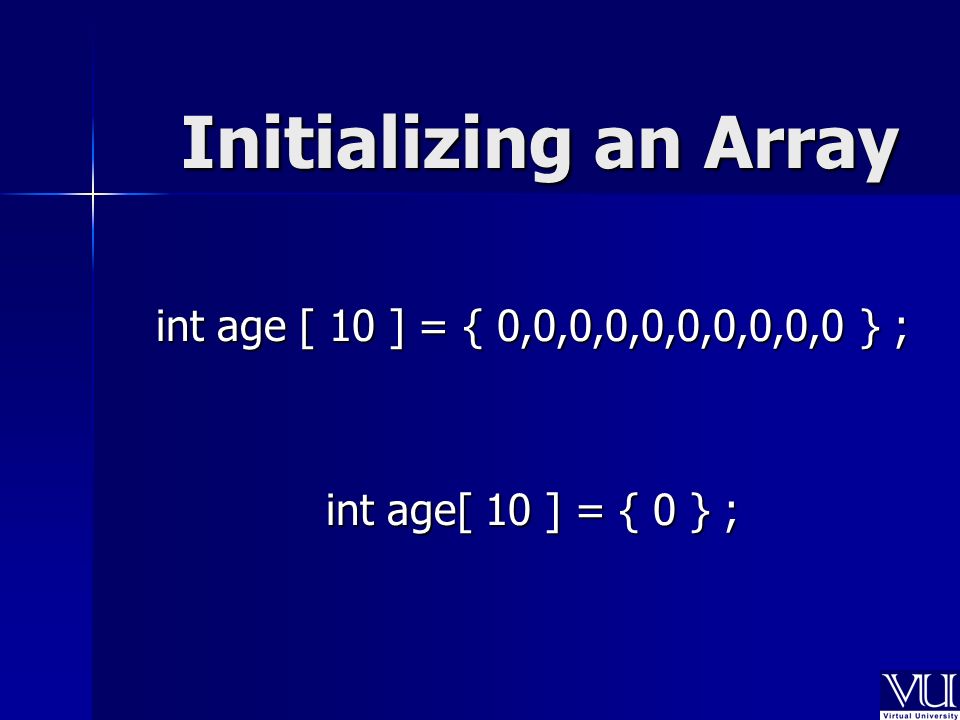 Initializing an Array

int age [ 10 ] = { 0,0,0,0,0,0,0,0,0,0 } ;

int age[ 10 ] = { 0 } ;

VU
Virtual University